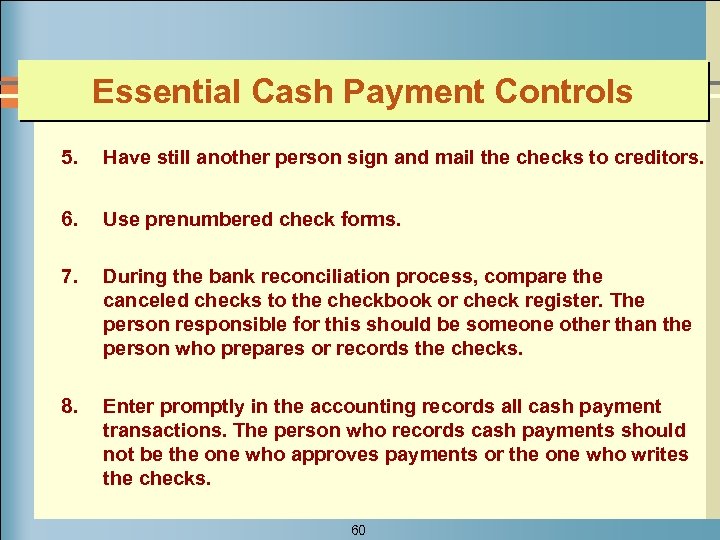 Essential Cash Payment Controls

5. Have still another person sign and mail the checks to creditors.

6. Use prenumbered check forms.

7. During the bank reconciliation process, compare the canceled checks to the checkbook or check register. The person responsible for this should be someone other than the person who prepares or records the checks.

8. Enter promptly in the accounting records all cash payment transactions. The person who records cash payments should not be the one who approves payments or the one who writes the checks.

60